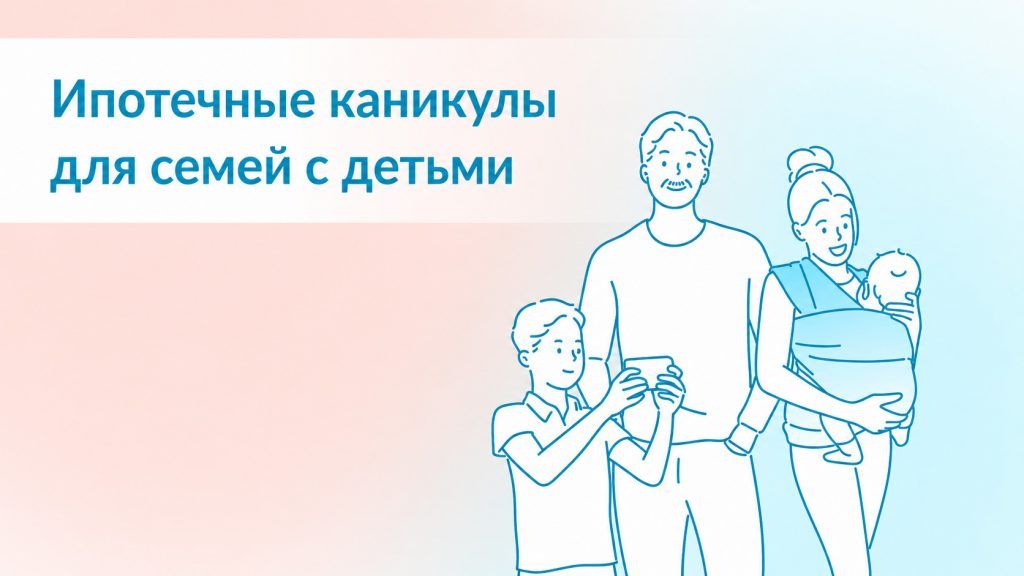 Ипотечные каникулы для семей с детьми